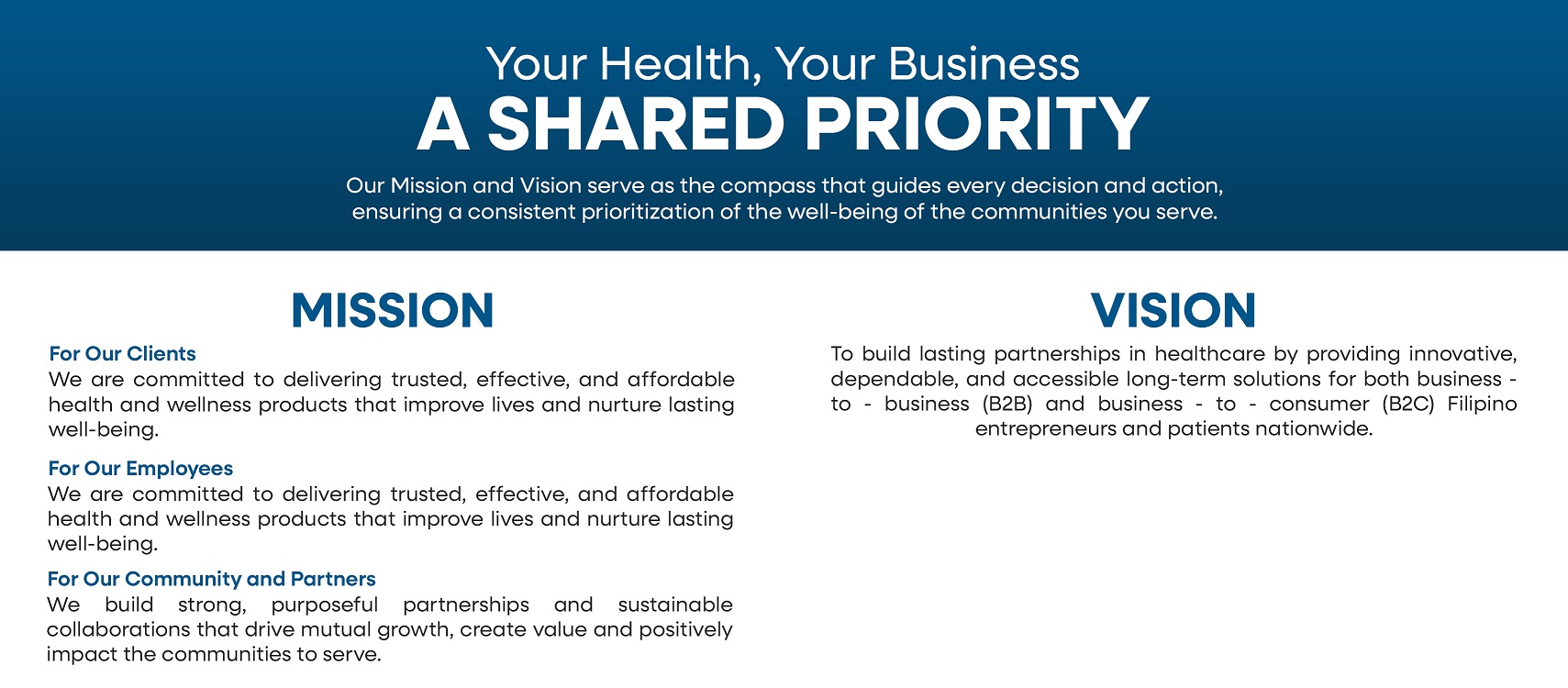 Your Health, Your Business
A SHARED PRIORITY

Our Mission and Vision serve as the compass that guides every decision and action, ensuring a consistent prioritization of the well-being of the communities you serve.

MISSION

For Our Clients
We are committed to delivering trusted, effective, and affordable health and wellness products that improve lives and nurture lasting well-being.

For Our Employees
We are committed to delivering trusted, effective, and affordable health and wellness products that improve lives and nurture lasting well-being.

For Our Community and Partners
We build strong, purposeful partnerships and sustainable collaborations that drive mutual growth, create value and positively impact the communities to serve.

VISION

To build lasting partnerships in healthcare by providing innovative, dependable, and accessible long-term solutions for both business - to - business (B2B) and business - to - consumer (B2C) Filipino entrepreneurs and patients nationwide.